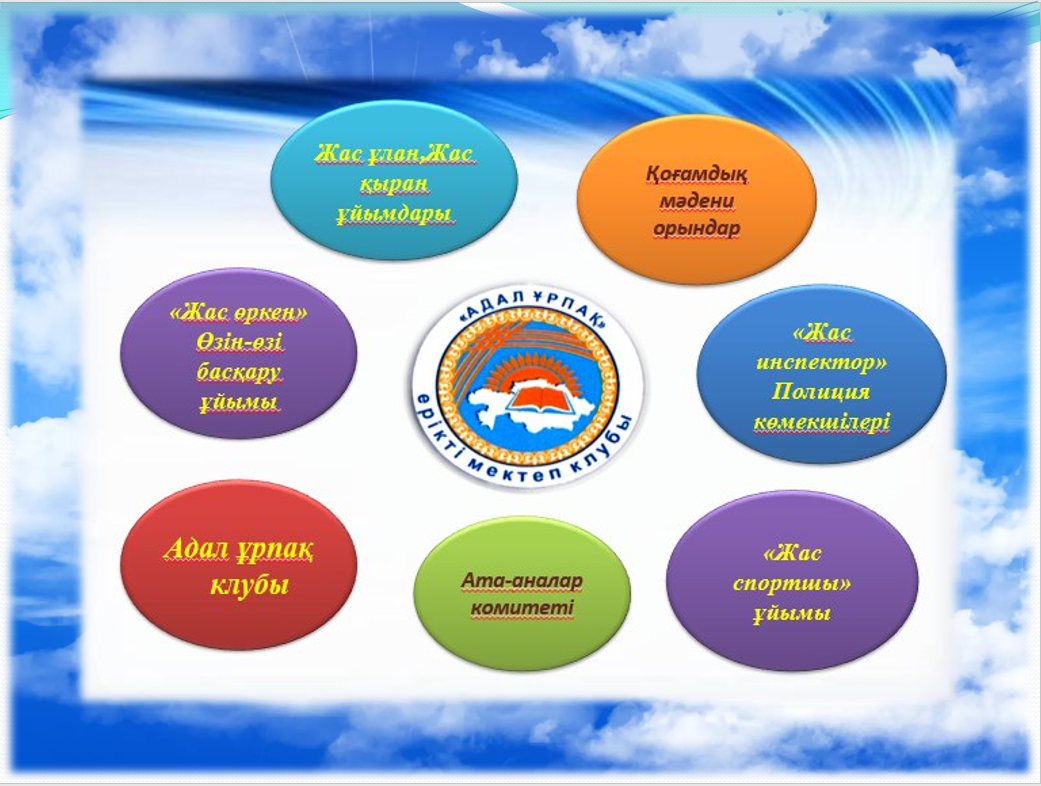 Жас ұлан,Жас қыран ұйымдары

Қоғамдық мәдени орындар

«Жас өркен» Өзін-өзі басқару ұйымы

«АДАЛ ҰРПАҚ» ерікті мектеп клубы

«Жас инспектор» Полиция көмекшілері

Адал ұрпақ клубы

Ата-аналар комитеті

«Жас спортшы» ұйымы